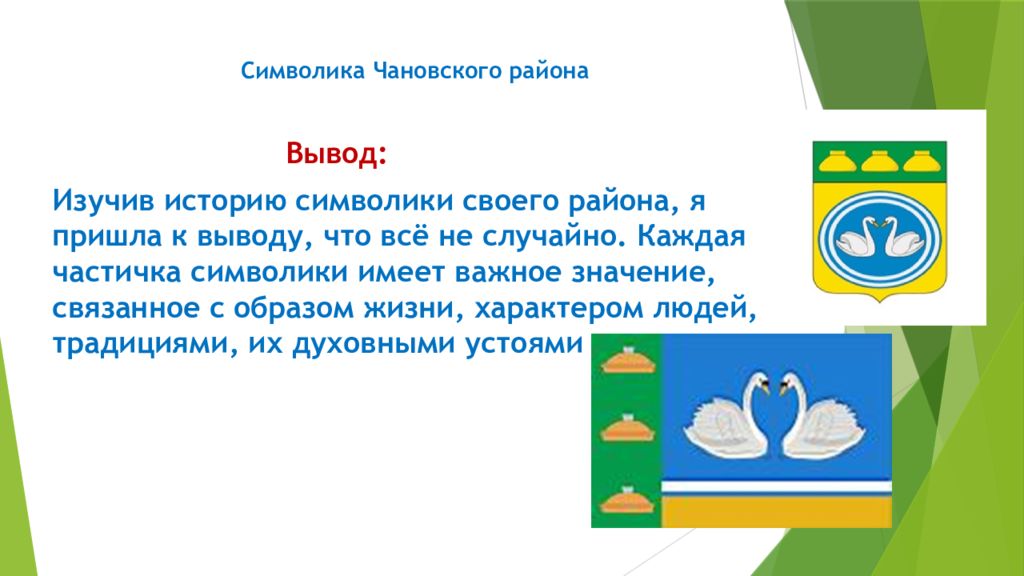 Символика Чановского района

Вывод:

Изучив историю символики своего района, я пришла к выводу, что всё не случайно. Каждая частичка символики имеет важное значение, связанное с образом жизни, характером людей, традициями, их духовными устоями